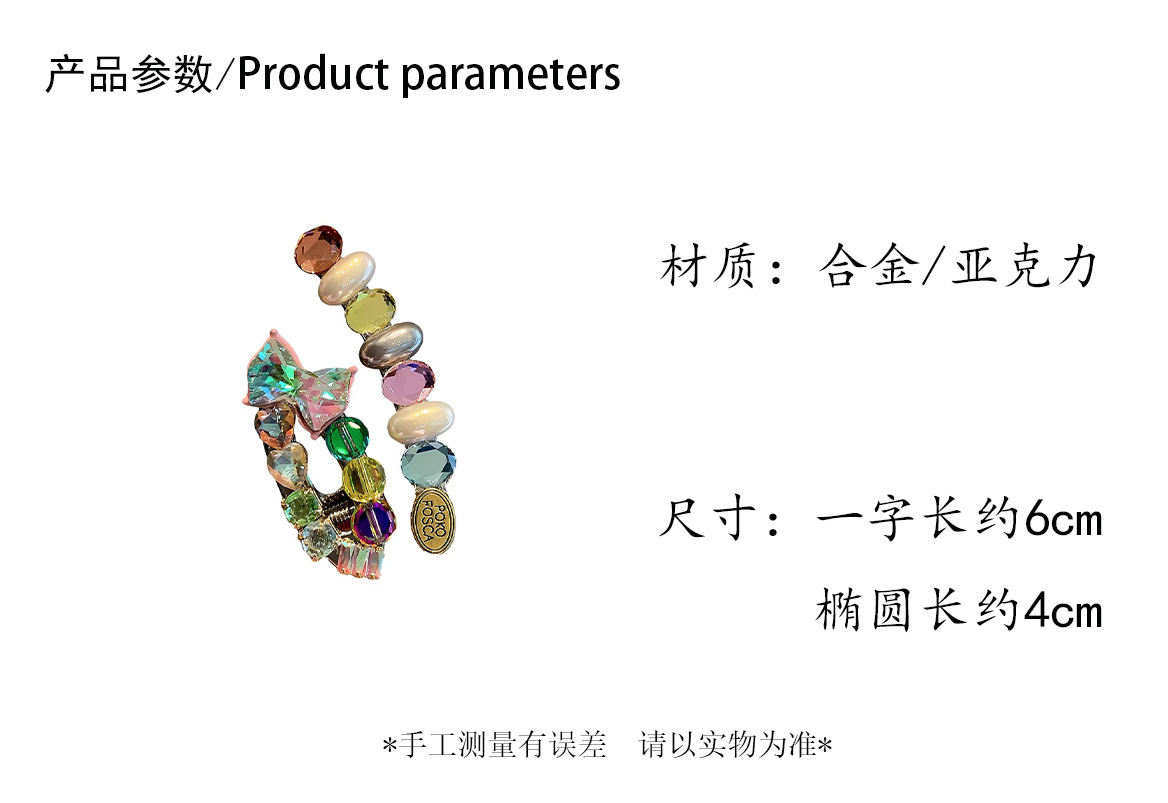 产品参数/Product parameters

POKO FOSCA

材质：合金/亚克力

尺寸：一字长约6cm

椭圆长约4cm

*手工测量有误差　请以实物为准*